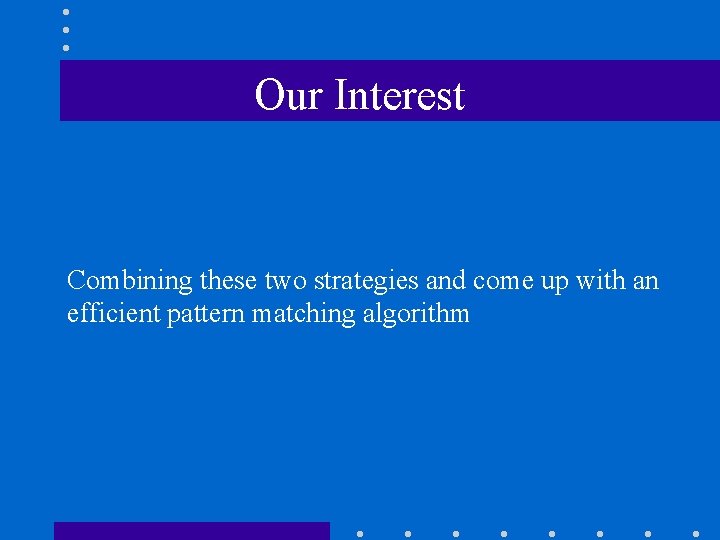 Our Interest

Combining these two strategies and come up with an efficient pattern matching algorithm